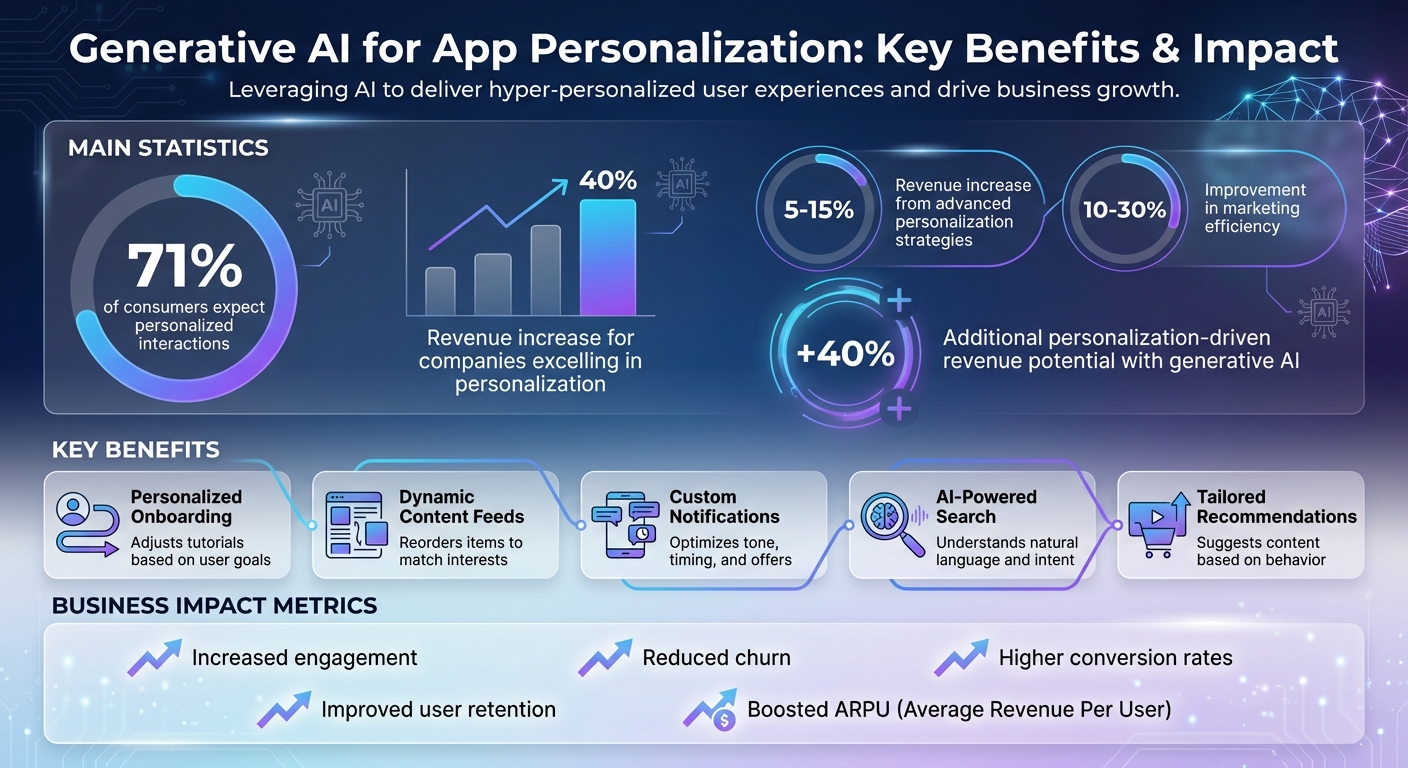 Generative AI for App Personalization: Key Benefits & Impact

Leveraging AI to deliver hyper-personalized user experiences and drive business growth.

MAIN STATISTICS

AI

71%
of consumers expect personalized interactions

40%

AI

Revenue increase for companies excelling in personalization

5-15%
Revenue increase from advanced personalization strategies

10-30%
Improvement in marketing efficiency

AI

+40%
Additional personalization-driven revenue potential with generative AI

KEY BENEFITS

Personalized Onboarding
Adjusts tutorials based on user goals

Dynamic Content Feeds
Reorders items to match interests

Custom Notifications
Optimizes tone, timing, and offers

AI-Powered Search
Understands natural language and intent

Tailored Recommendations
Suggests content based on behavior

BUSINESS IMPACT METRICS

Increased engagement

Reduced churn

Higher conversion rates

Improved user retention

Boosted ARPU (Average Revenue Per User)